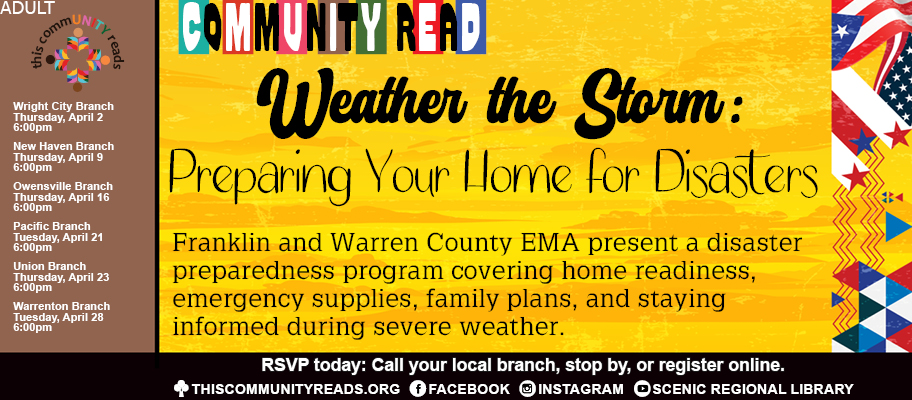 ADULT

this commUNITY reads

Wright City Branch
Thursday, April 2
6:00pm

New Haven Branch
Thursday, April 9
6:00pm

Owensville Branch
Thursday, April 16
6:00pm

Pacific Branch
Tuesday, April 21
6:00pm

Union Branch
Thursday, April 23
6:00pm

Warrenton Branch
Tuesday, April 28
6:00pm

COMMUNITY READ

Weather the Storm:

Preparing Your Home for Disasters

Franklin and Warren County EMA present a disaster preparedness program covering home readiness, emergency supplies, family plans, and staying informed during severe weather.

RSVP today: Call your local branch, stop by, or register online.

THISCOMMUNITYREADS.ORG FACEBOOK INSTAGRAM SCENIC REGIONAL LIBRARY